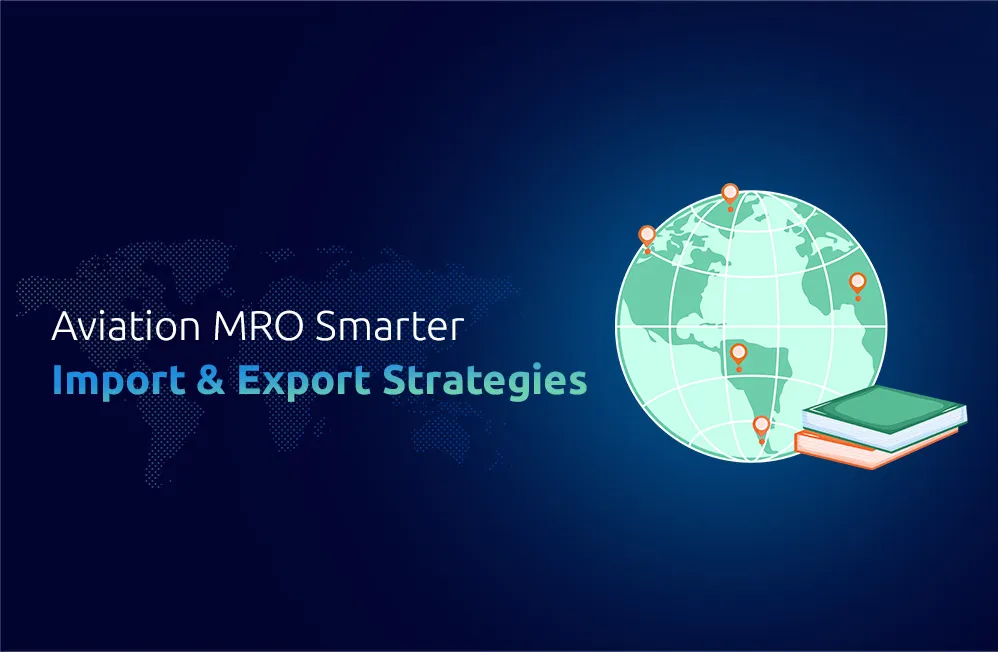 Aviation MRO Smarter
Import & Export Strategies